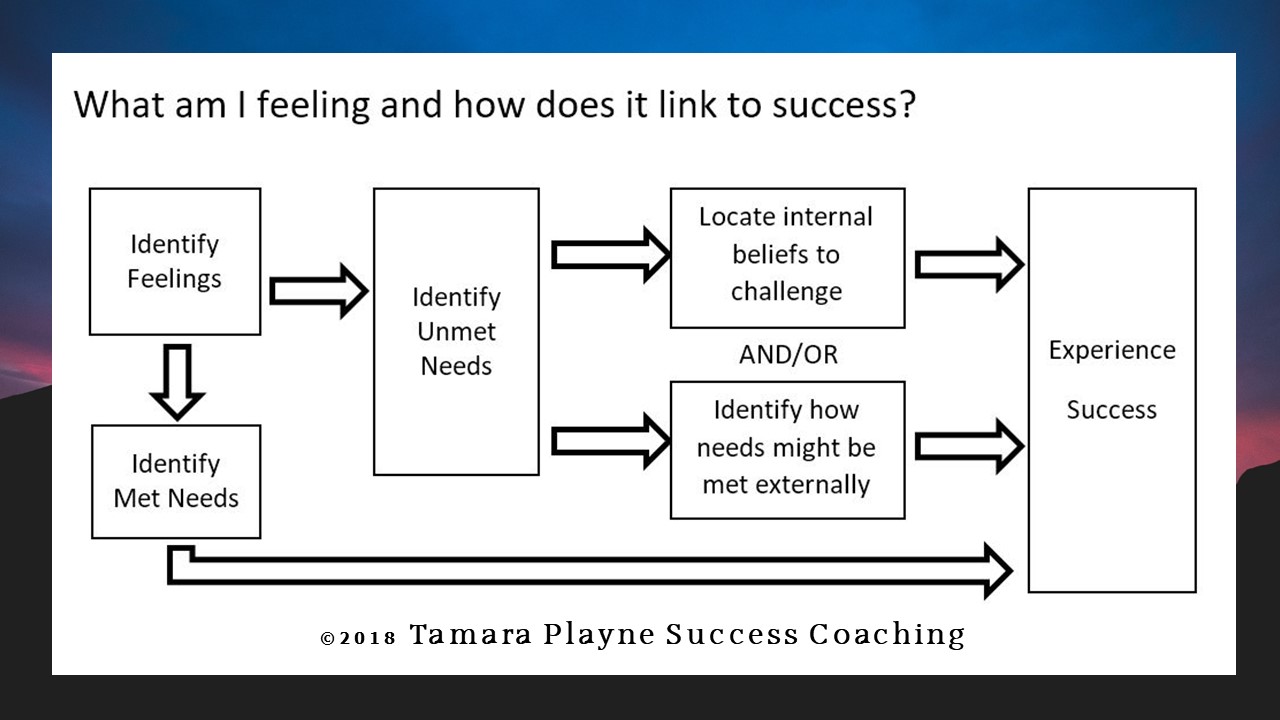 What am I feeling and how does it link to success?

Identify Feelings

Identify Met Needs

Identify Unmet Needs

Locate internal beliefs to challenge

AND/OR

Identify how needs might be met externally

Experience Success

©2018 Tamara Playne Success Coaching